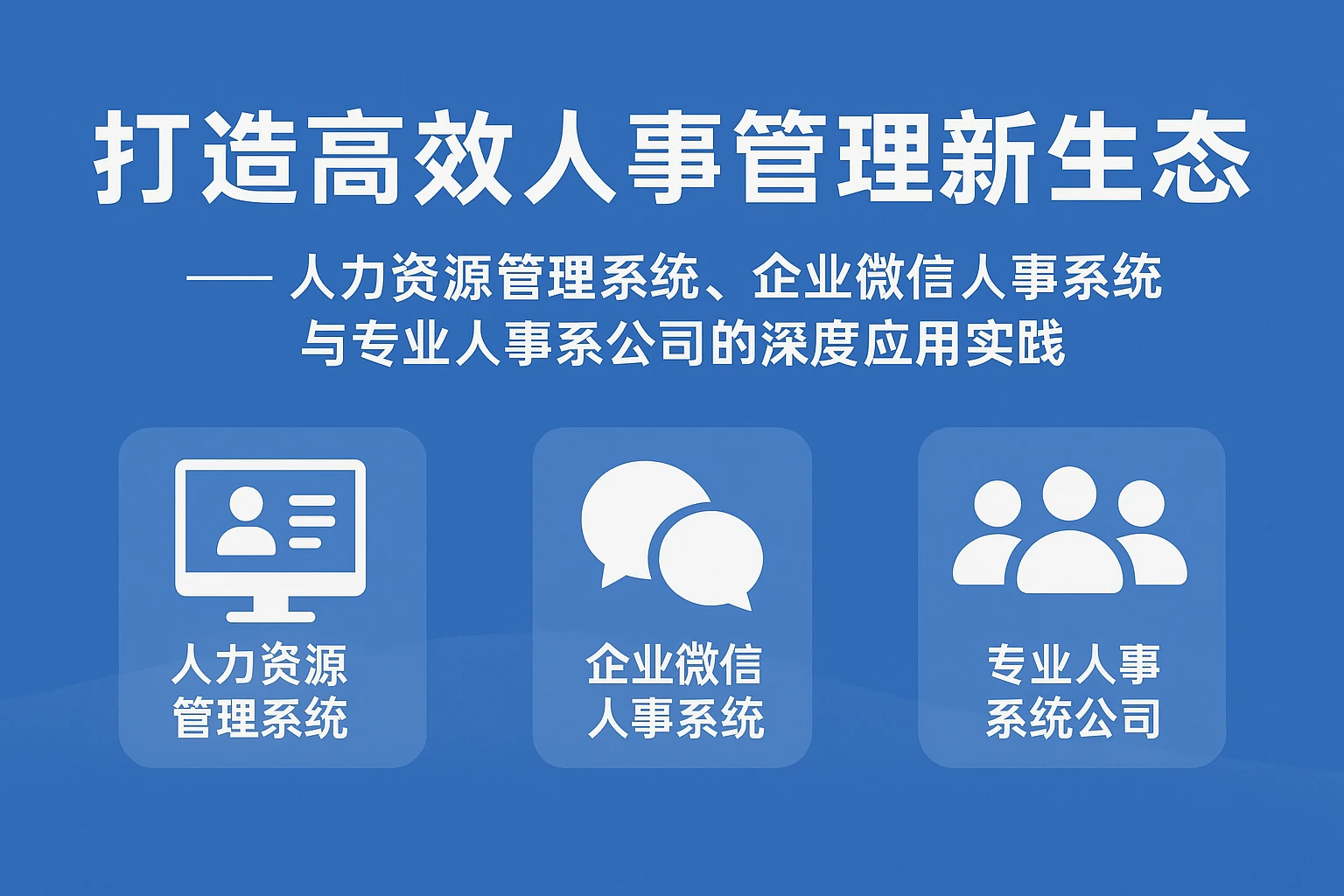 打造高效人事管理新生态

—— 人力资源管理系统、企业微信人事系统与专业人事系公司的深度应用实践

人力资源管理系统

企业微信人事系统

专业人事系统公司